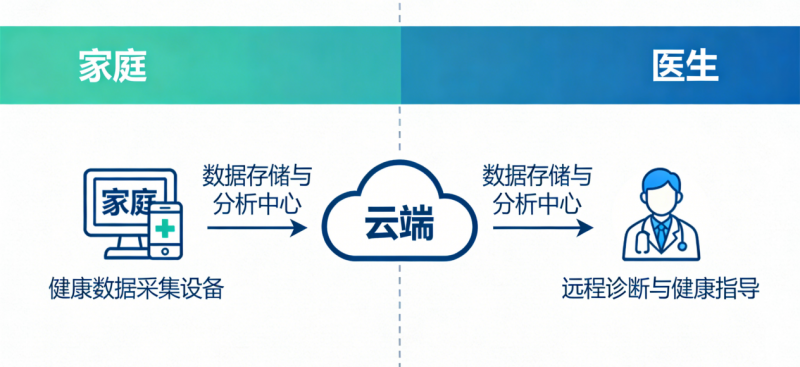 家庭

医生

家庭

健康数据采集设备

数据存储与分析中心

云端

数据存储与分析中心

远程诊断与健康指导